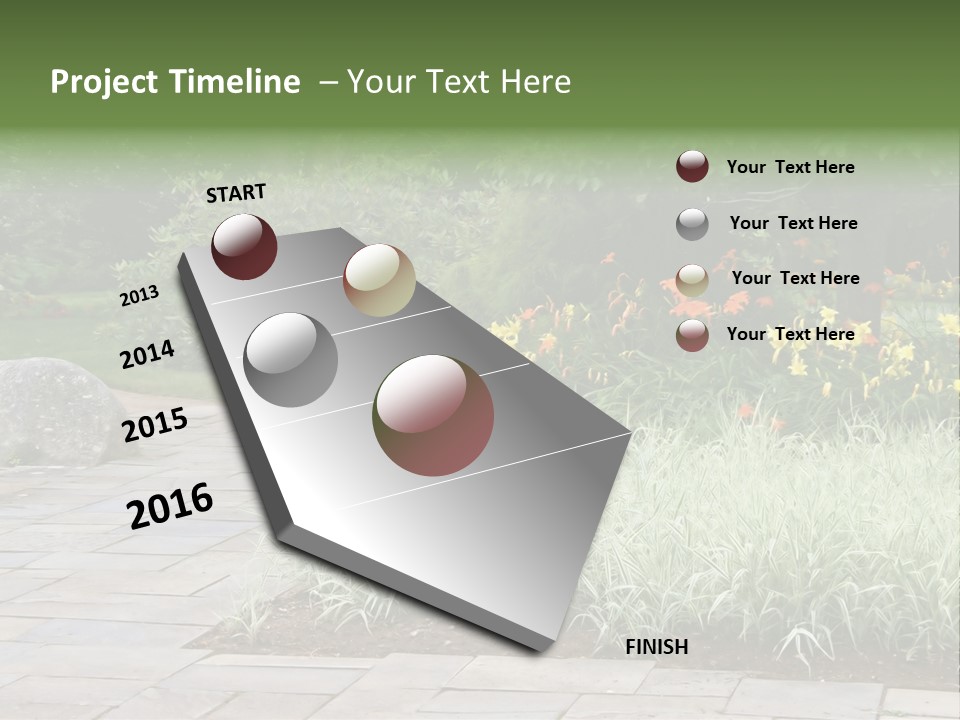 Project Timeline – Your Text Here

START

2013

2014

2015

2016

FINISH

Your Text Here

Your Text Here

Your Text Here

Your Text Here